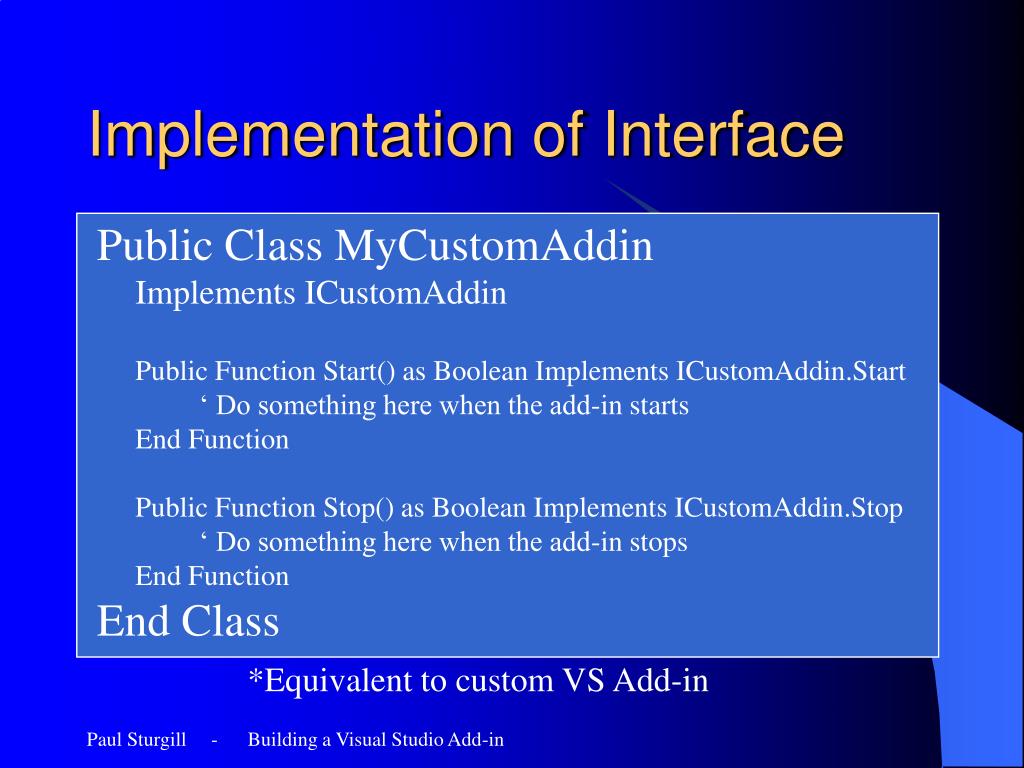 Implementation of Interface

Public Class MyCustomAddin
Implements ICustomAddin

Public Function Start() as Boolean Implements ICustomAddin.Start
‘ Do something here when the add-in starts
End Function

Public Function Stop() as Boolean Implements ICustomAddin.Stop
‘ Do something here when the add-in stops
End Function
End Class

*Equivalent to custom VS Add-in

Paul Sturgill - Building a Visual Studio Add-in